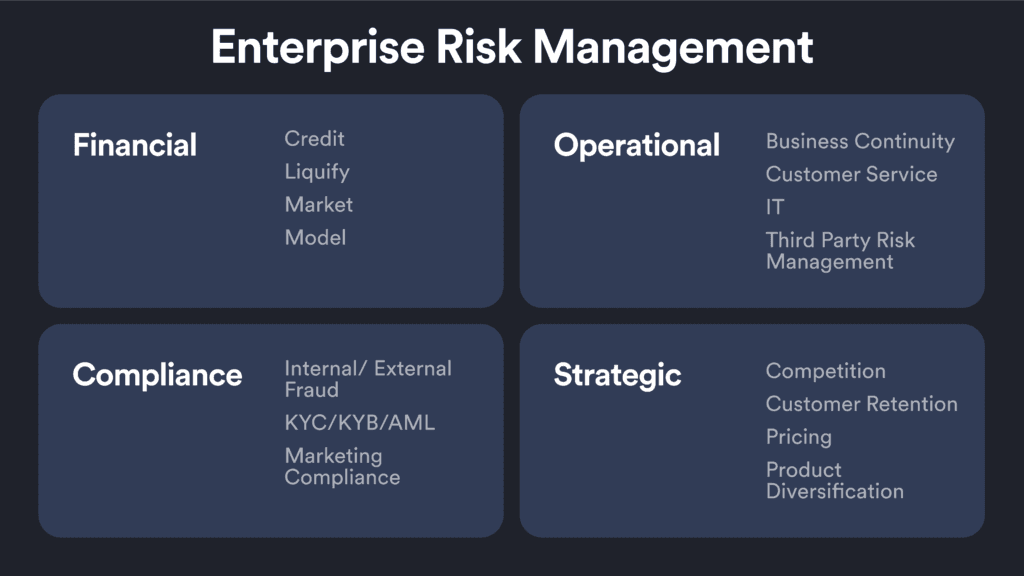 Enterprise Risk Management

Financial

Credit
Liquify
Market
Model

Operational

Business Continuity
Customer Service
IT
Third Party Risk Management

Compliance

Internal/ External Fraud
KYC/KYB/AML
Marketing Compliance

Strategic

Competition
Customer Retention
Pricing
Product Diversification